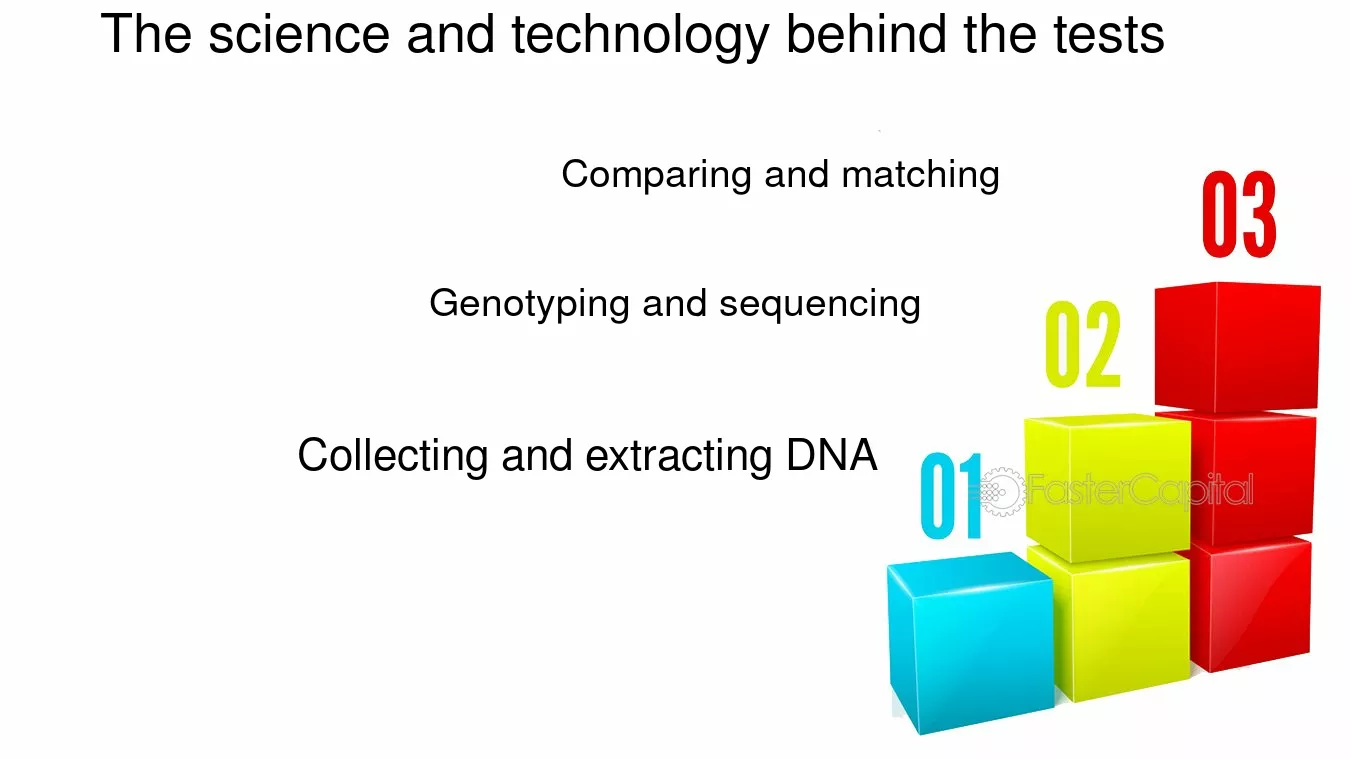 The science and technology behind the tests

Comparing and matching

03

Genotyping and sequencing

02

Collecting and extracting DNA

01

FasterCapital